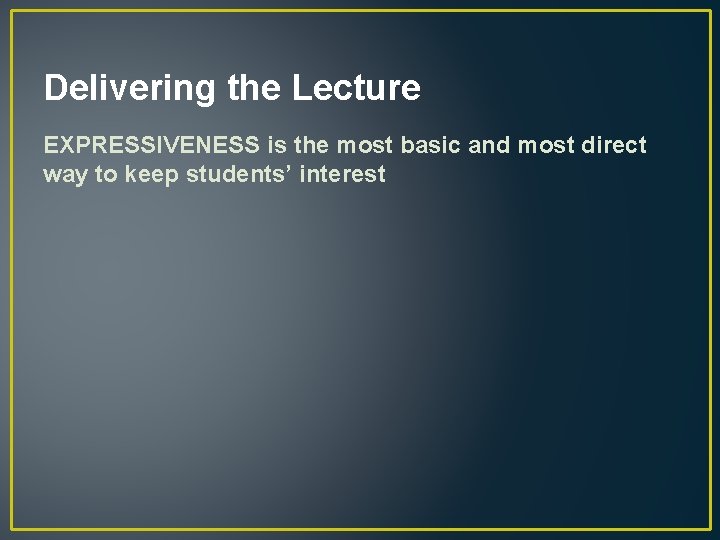 Delivering the Lecture

EXPRESSIVENESS is the most basic and most direct way to keep students’ interest